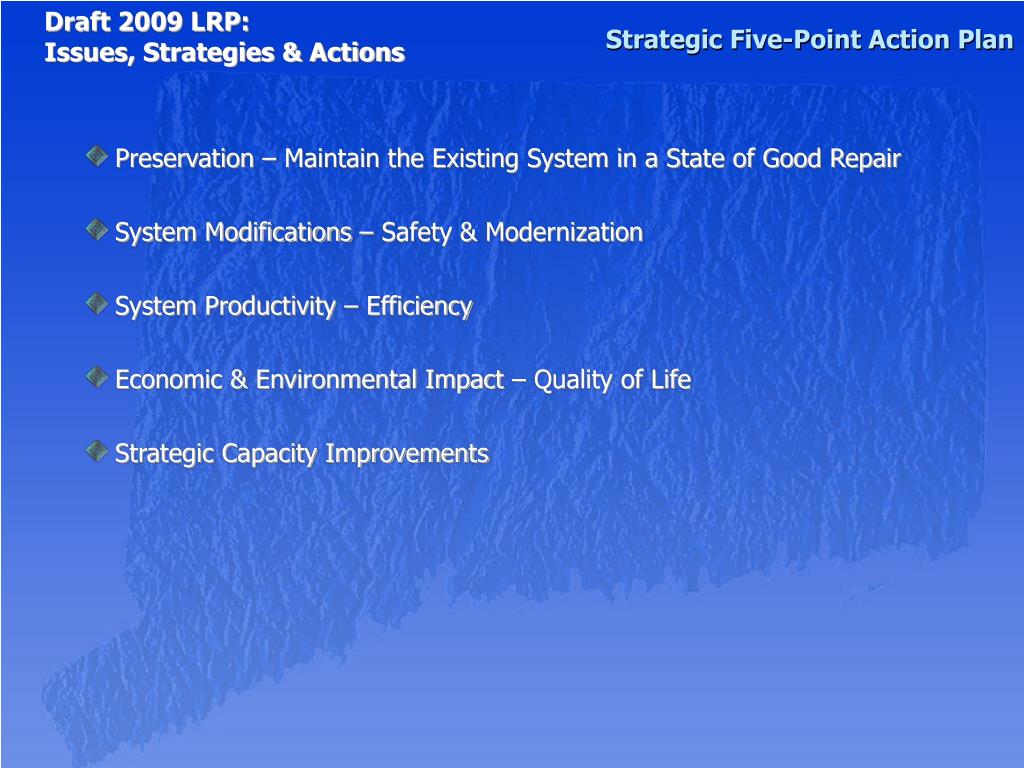 Draft 2009 LRP:
Issues, Strategies & Actions

Strategic Five-Point Action Plan

Preservation – Maintain the Existing System in a State of Good Repair

System Modifications – Safety & Modernization

System Productivity – Efficiency

Economic & Environmental Impact – Quality of Life

Strategic Capacity Improvements